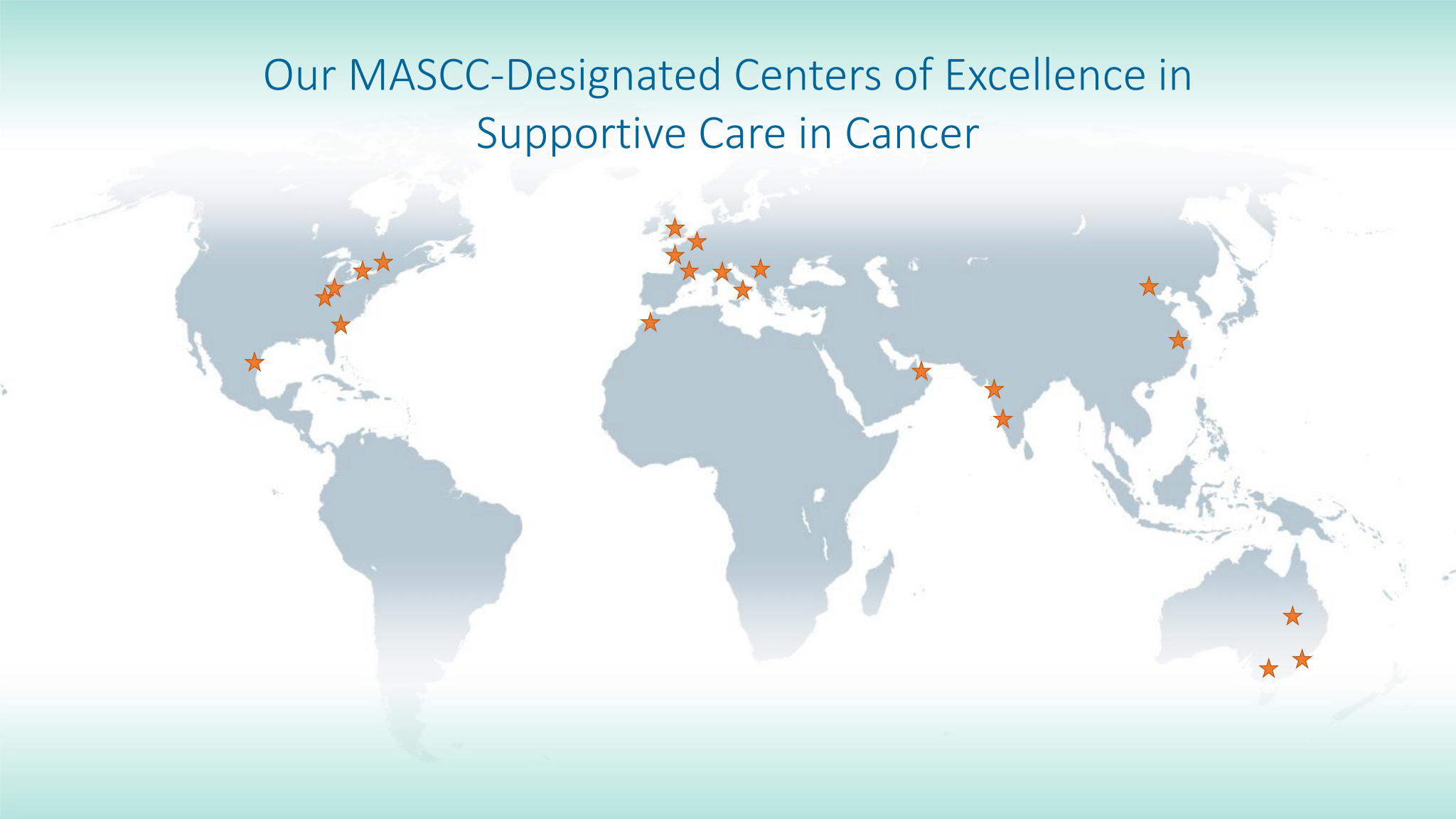 Our MASCC-Designated Centers of Excellence in Supportive Care in Cancer